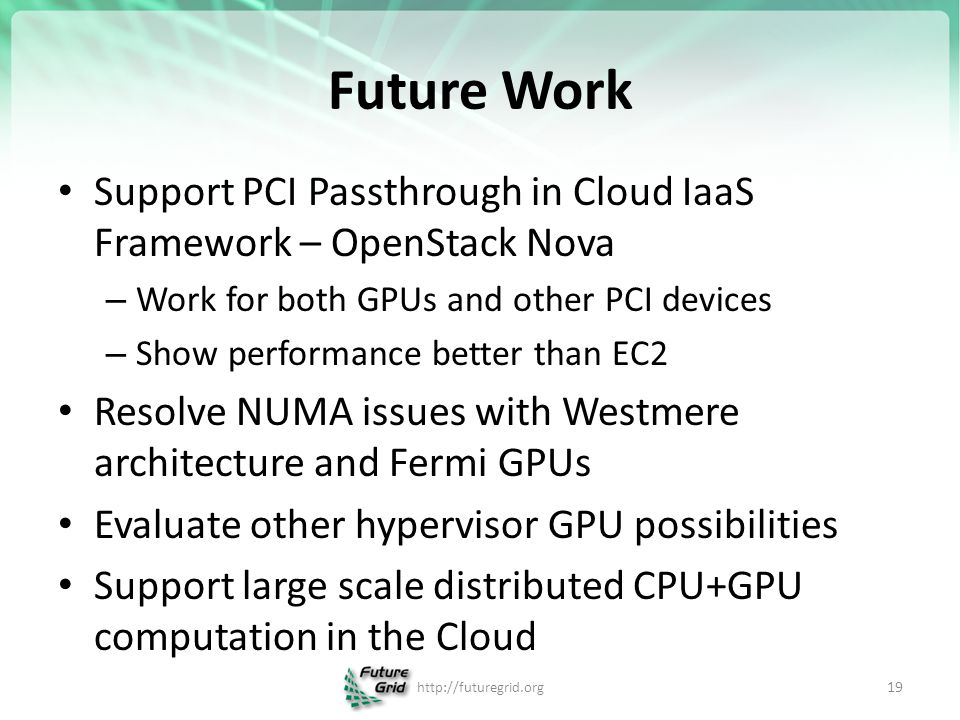 Future Work

• Support PCI Passthrough in Cloud IaaS Framework – OpenStack Nova
– Work for both GPUs and other PCI devices
– Show performance better than EC2
• Resolve NUMA issues with Westmere architecture and Fermi GPUs
• Evaluate other hypervisor GPU possibilities
• Support large scale distributed CPU+GPU computation in the Cloud

Future Grid http://futuregrid.org 19